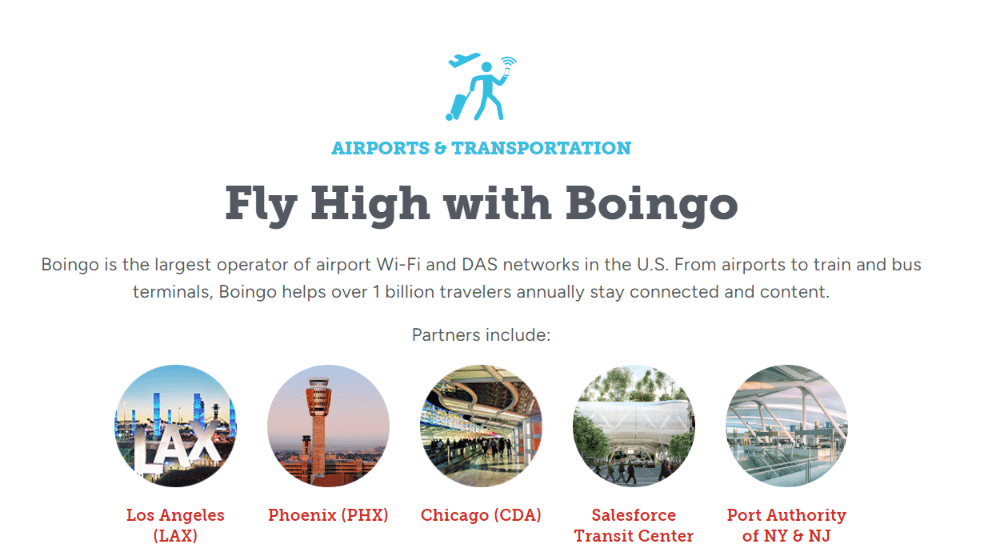 AIRPORTS & TRANSPORTATION

Fly High with Boingo

Boingo is the largest operator of airport Wi-Fi and DAS networks in the U.S. From airports to train and bus terminals, Boingo helps over 1 billion travelers annually stay connected and content.

Partners include:

LAX

Los Angeles (LAX)

Phoenix (PHX)

Chicago (CDA)

Salesforce Transit Center

Port Authority of NY & NJ